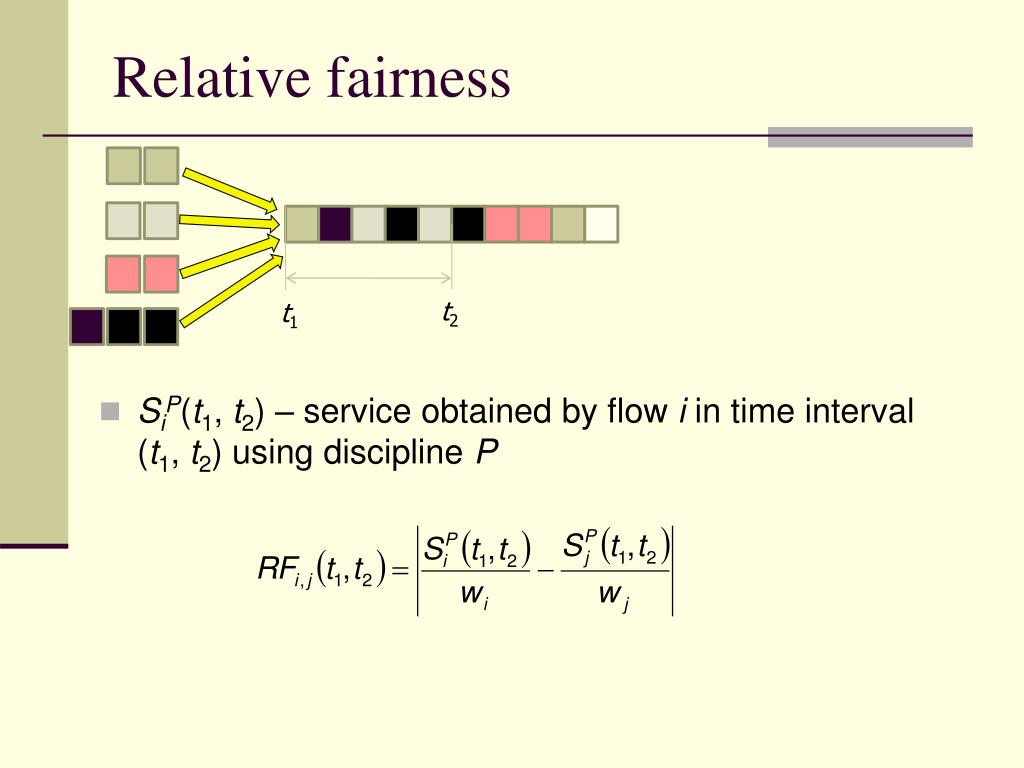 Relative fairness

$t_1$

$t_2$

$S_i^P(t_1, t_2)$ – service obtained by flow $i$ in time interval $(t_1, t_2)$ using discipline $P$

$RF_{i,j}(t_1, t_2) = \left| \frac{S_i^P(t_1, t_2)}{w_i} - \frac{S_j^P(t_1, t_2)}{w_j} \right|$